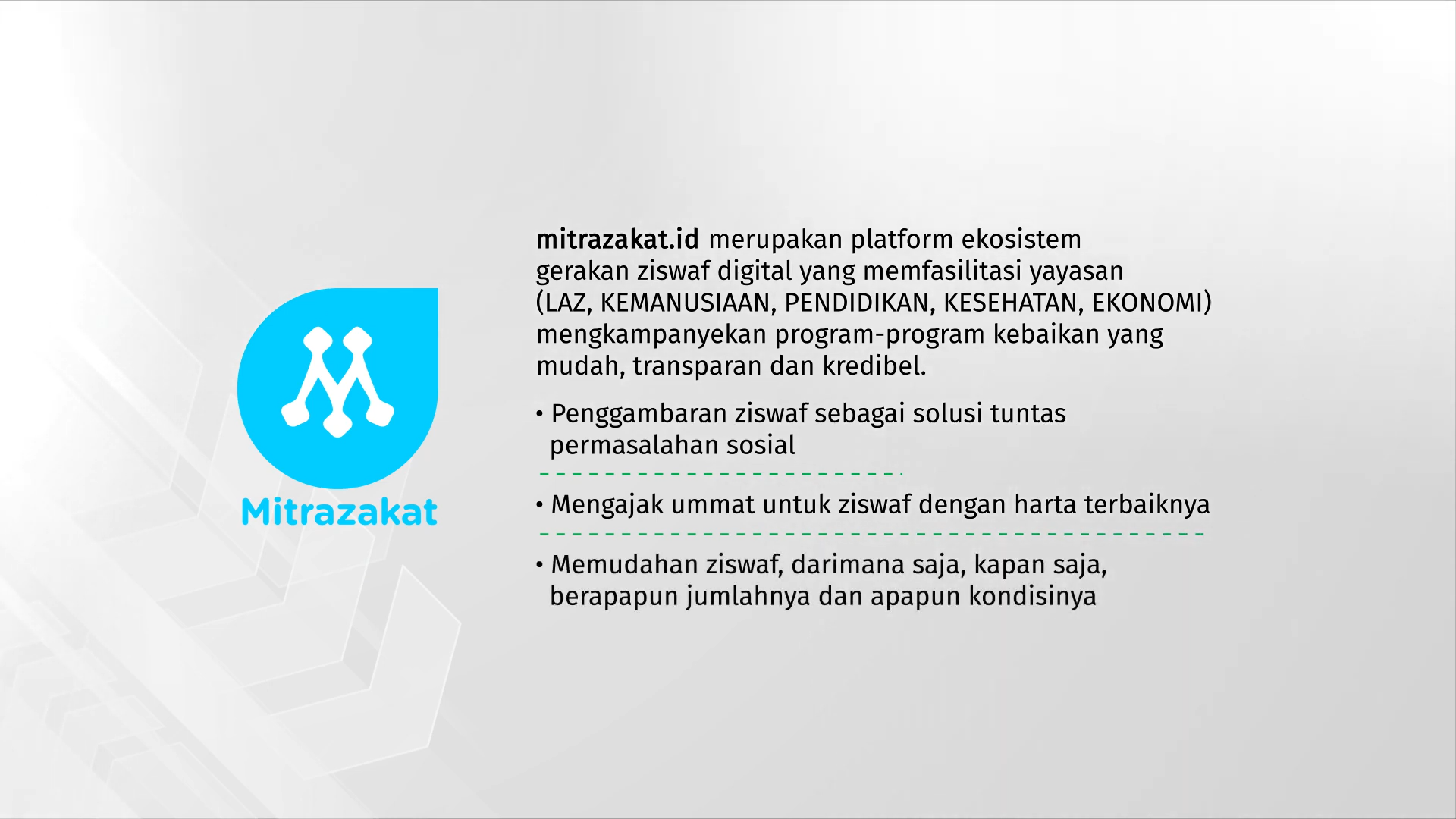 Mitrazakat

mitrazakat.id merupakan platform ekosistem gerakan ziswaf digital yang memfasilitasi yayasan (LAZ, KEMANUSIAAN, PENDIDIKAN, KESEHATAN, EKONOMI) mengkampanyekan program-program kebaikan yang mudah, transparan dan kredibel.

• Penggambaran ziswaf sebagai solusi tuntas permasalahan sosial

• Mengajak ummat untuk ziswaf dengan harta terbaiknya

• Memudahan ziswaf, darimana saja, kapan saja, berapapun jumlahnya dan apapun kondisinya